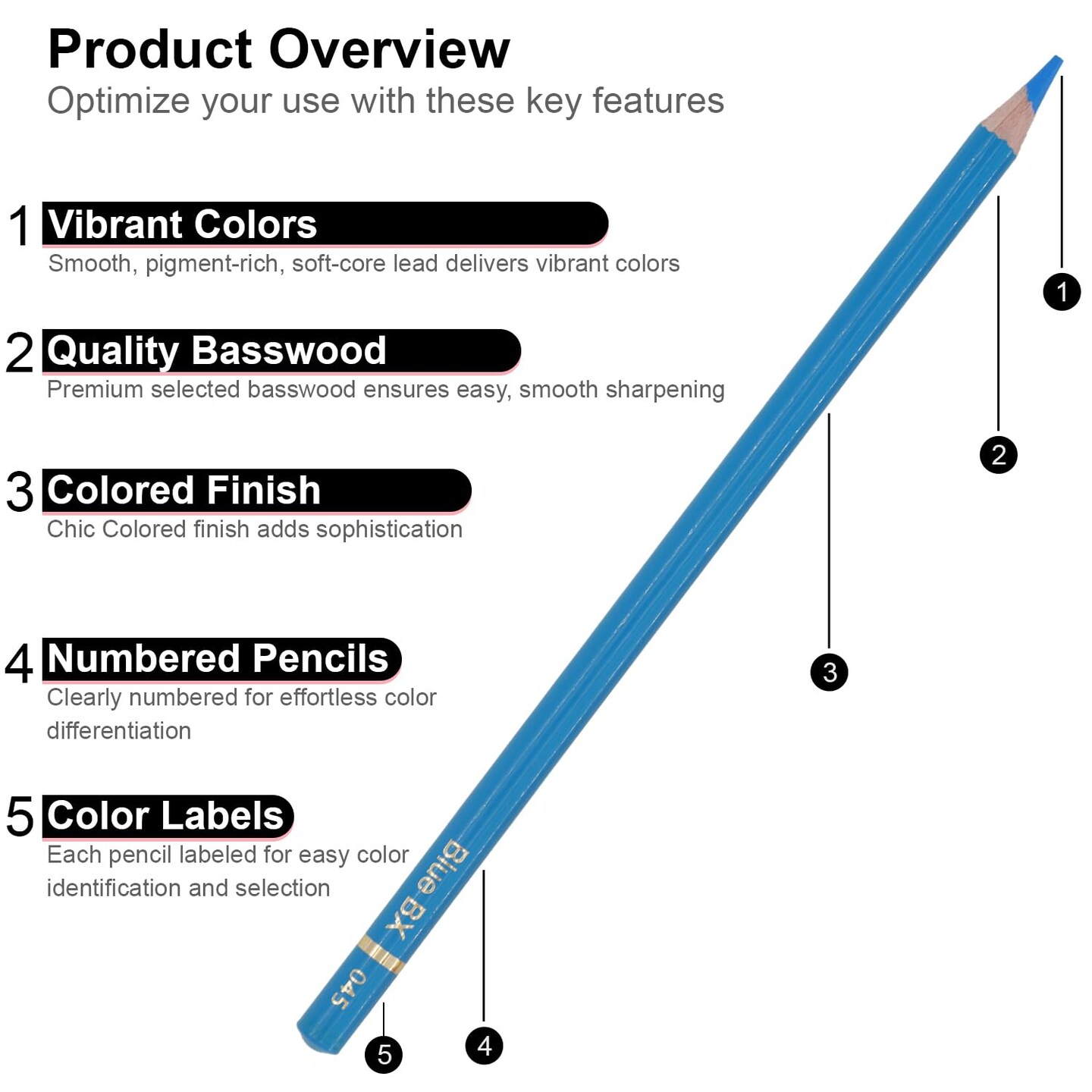 Product Overview
Optimize your use with these key features

1 Vibrant Colors
Smooth, pigment-rich, soft-core lead delivers vibrant colors

2 Quality Basswood
Premium selected basswood ensures easy, smooth sharpening

3 Colored Finish
Chic Colored finish adds sophistication

4 Numbered Pencils
Clearly numbered for effortless color differentiation

5 Color Labels
Each pencil labeled for easy color identification and selection

Blue BX
045

1
2
3
4
5